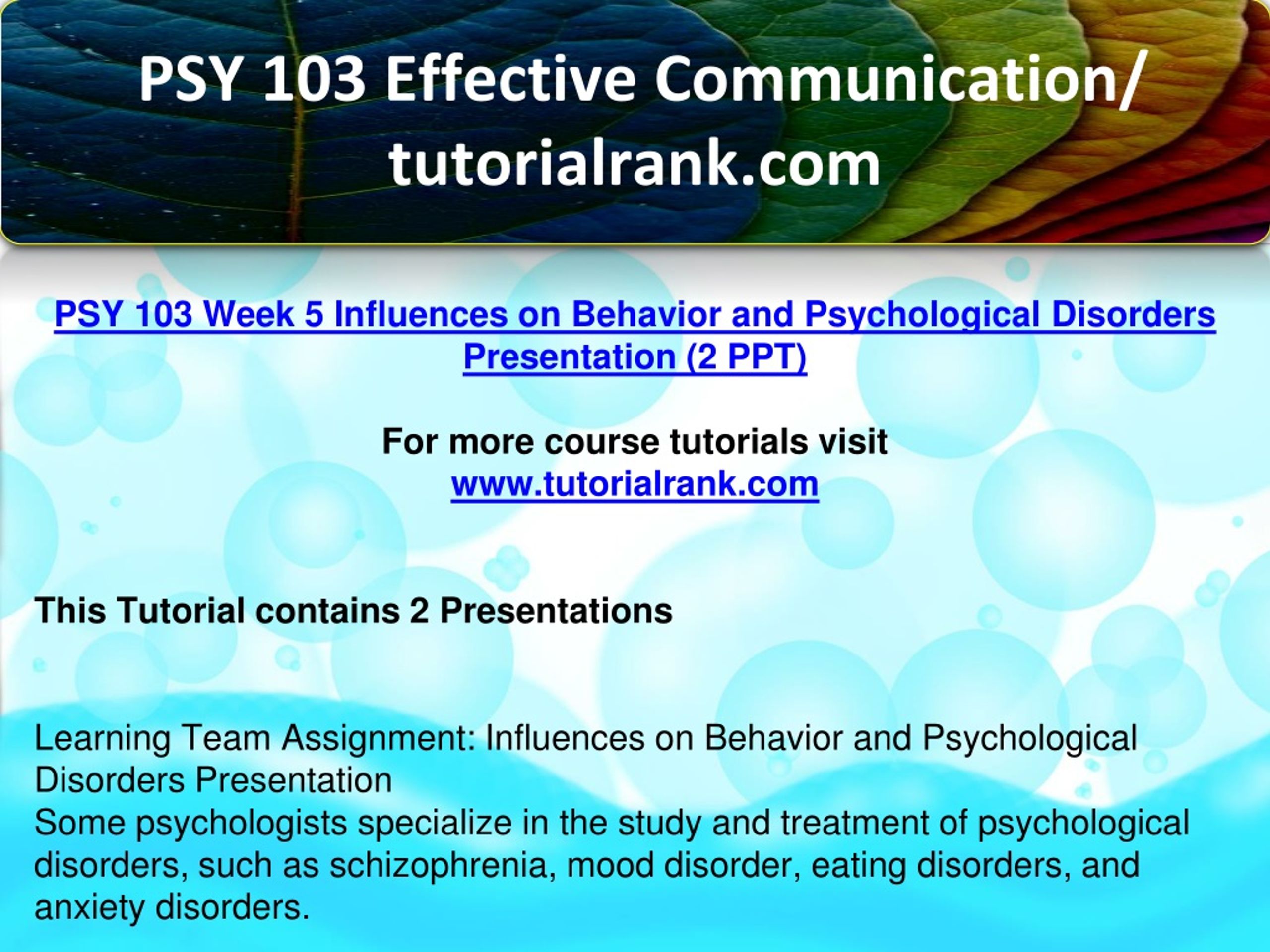 PSY 103 Effective Communication/ tutorialrank.com

PSY 103 Week 5 Influences on Behavior and Psychological Disorders Presentation (2 PPT)

For more course tutorials visit
www.tutorialrank.com

This Tutorial contains 2 Presentations

Learning Team Assignment: Influences on Behavior and Psychological Disorders Presentation
Some psychologists specialize in the study and treatment of psychological disorders, such as schizophrenia, mood disorder, eating disorders, and anxiety disorders.